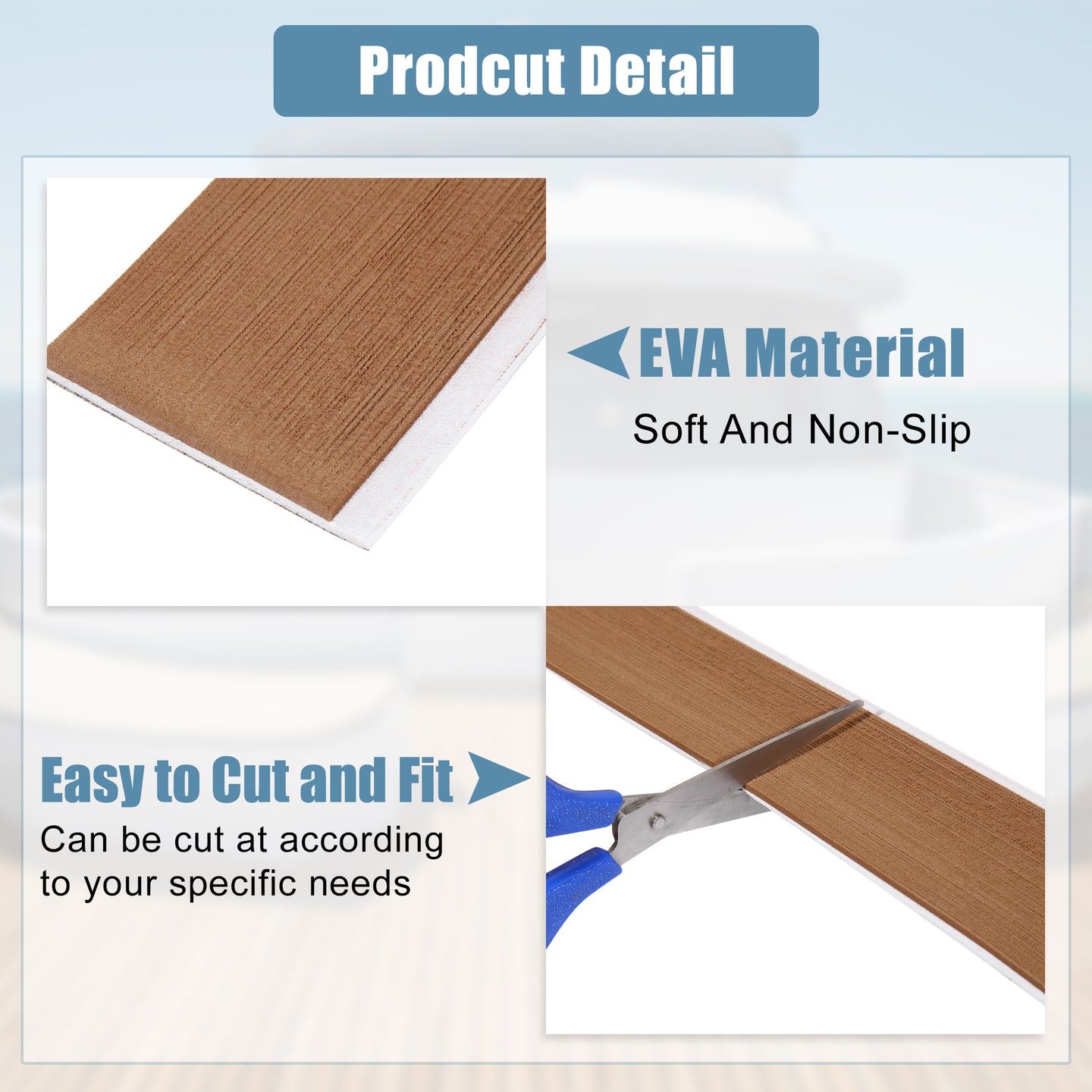 Prodcut Detail

EVA Material

Soft And Non-Slip

Easy to Cut and Fit

Can be cut at according to your specific needs